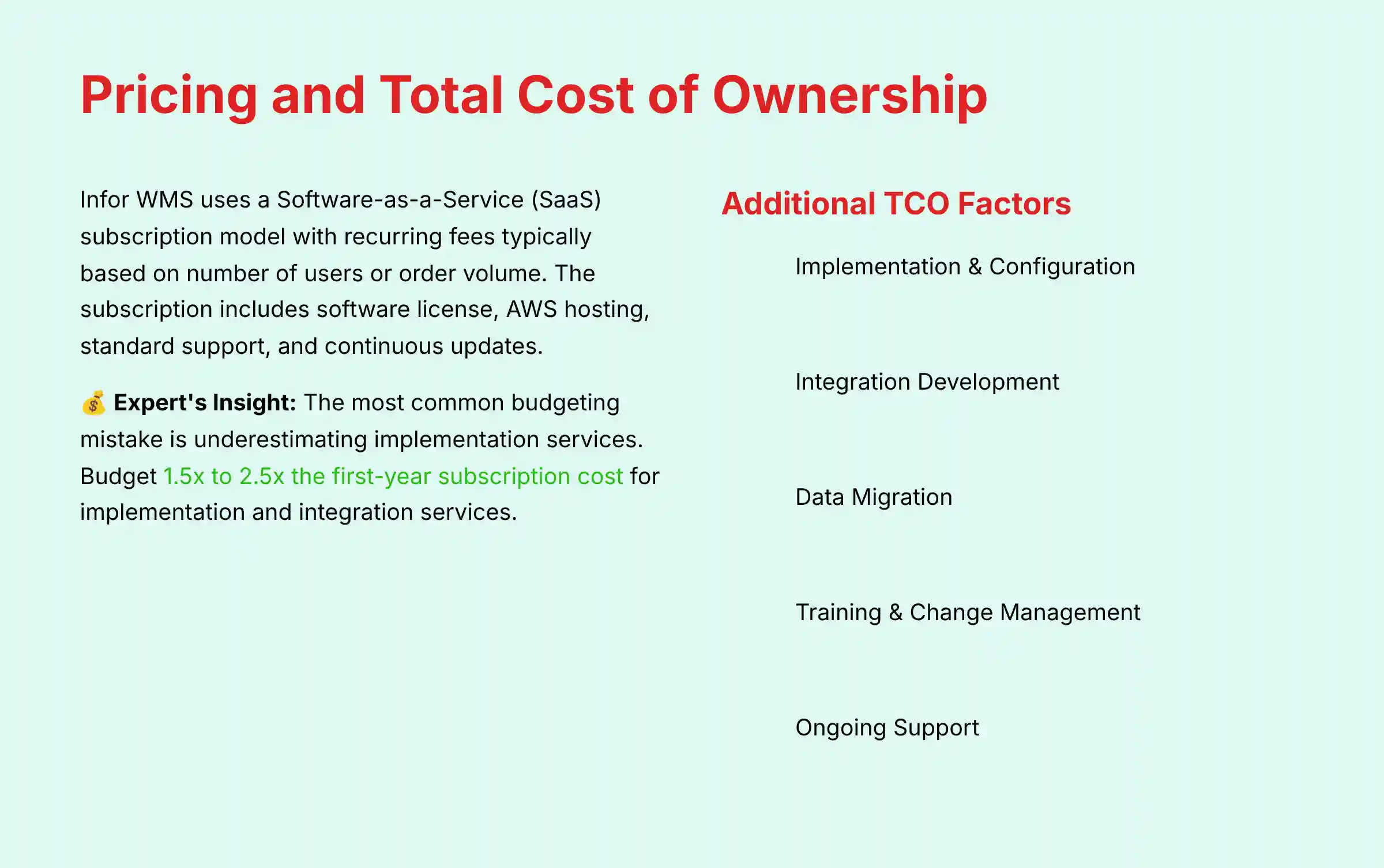 Pricing and Total Cost of Ownership

Infor WMS uses a Software-as-a-Service (SaaS) subscription model with recurring fees typically based on number of users or order volume. The subscription includes software license, AWS hosting, standard support, and continuous updates.

💰 Expert's Insight: The most common budgeting mistake is underestimating implementation services. Budget 1.5x to 2.5x the first-year subscription cost for implementation and integration services.

Additional TCO Factors

Implementation & Configuration

Integration Development

Data Migration

Training & Change Management

Ongoing Support